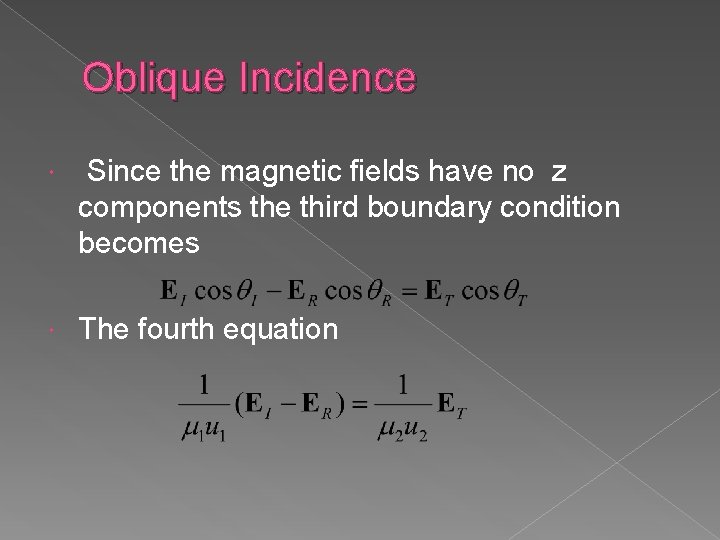 Oblique Incidence

Since the magnetic fields have no z components the third boundary condition becomes

$\mathbf{E}_I \cos\theta_I - \mathbf{E}_R \cos\theta_R = \mathbf{E}_T \cos\theta_T$

The fourth equation

$\frac{1}{\mu_1 u_1}(\mathbf{E}_I - \mathbf{E}_R) = \frac{1}{\mu_2 u_2}\mathbf{E}_T$